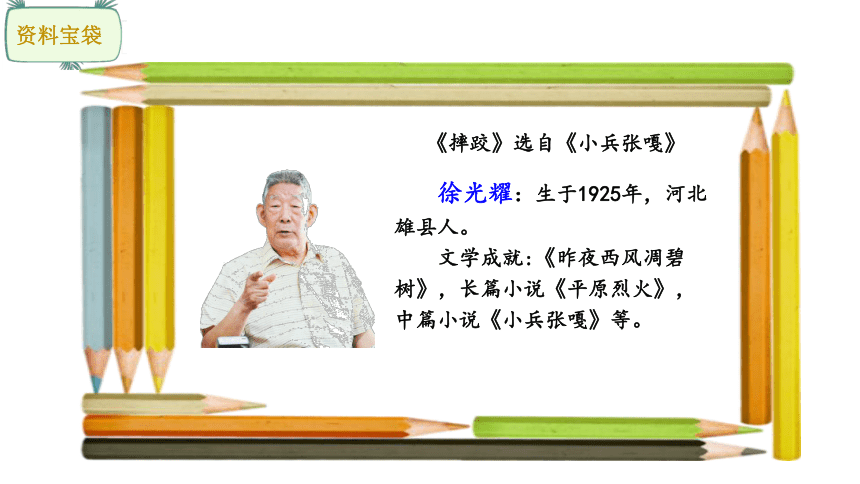 资料宝袋

《摔跤》选自《小兵张嘎》

徐光耀：生于1925年，河北雄县人。

文学成就：《昨夜西风凋碧树》，长篇小说《平原烈火》，中篇小说《小兵张嘎》等。